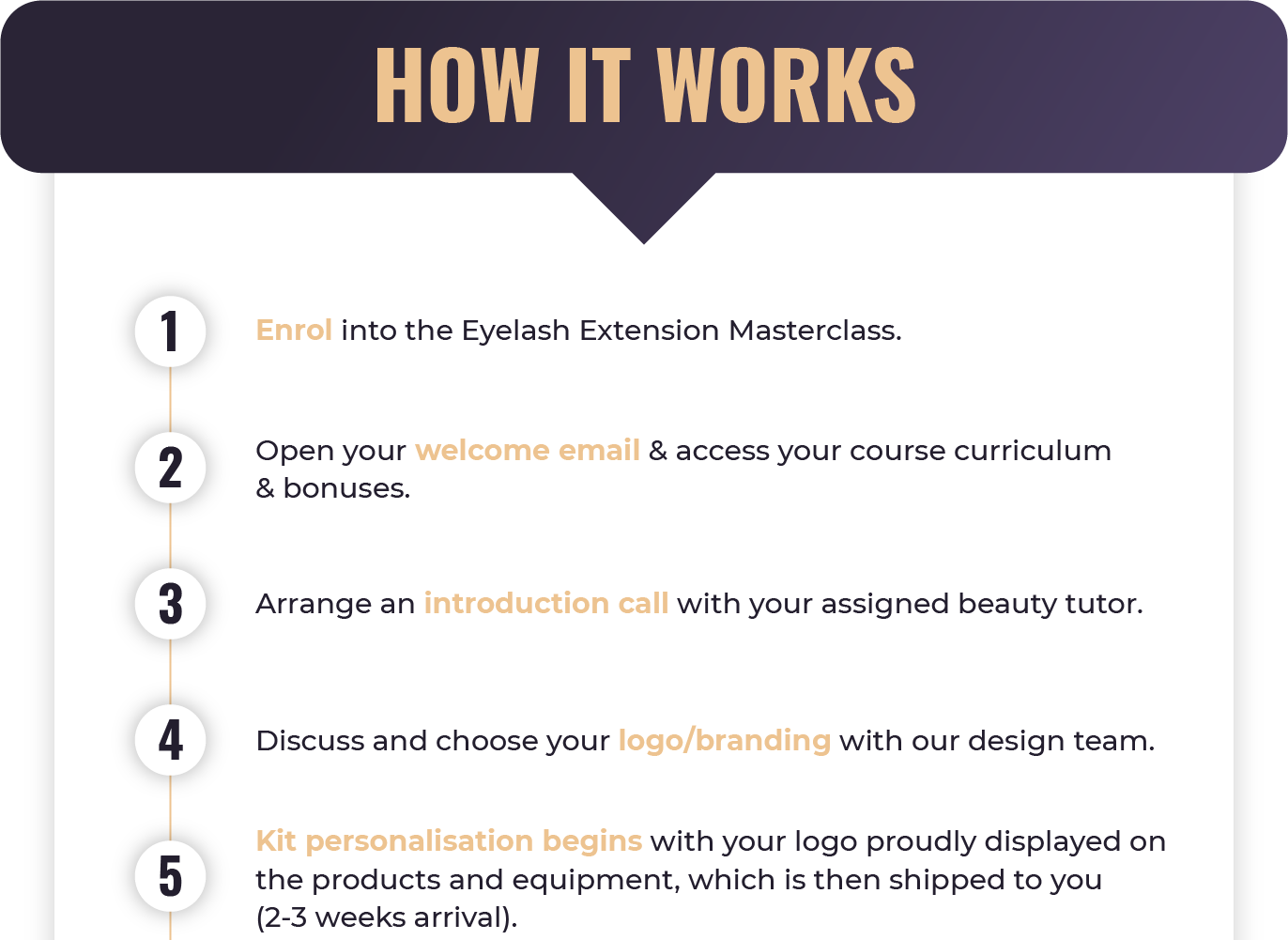 HOW IT WORKS

1 Enrol into the Eyelash Extension Masterclass.

2 Open your welcome email & access your course curriculum & bonuses.

3 Arrange an introduction call with your assigned beauty tutor.

4 Discuss and choose your logo/branding with our design team.

5 Kit personalisation begins with your logo proudly displayed on the products and equipment, which is then shipped to you (2-3 weeks arrival).